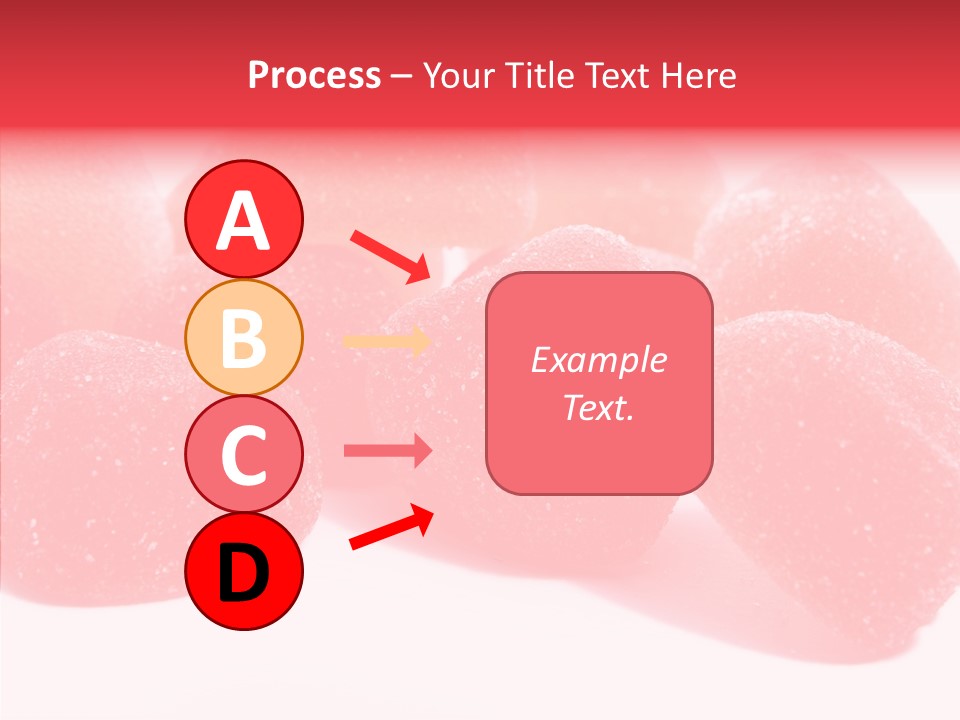 Process – Your Title Text Here

A

B

C

D

Example Text.